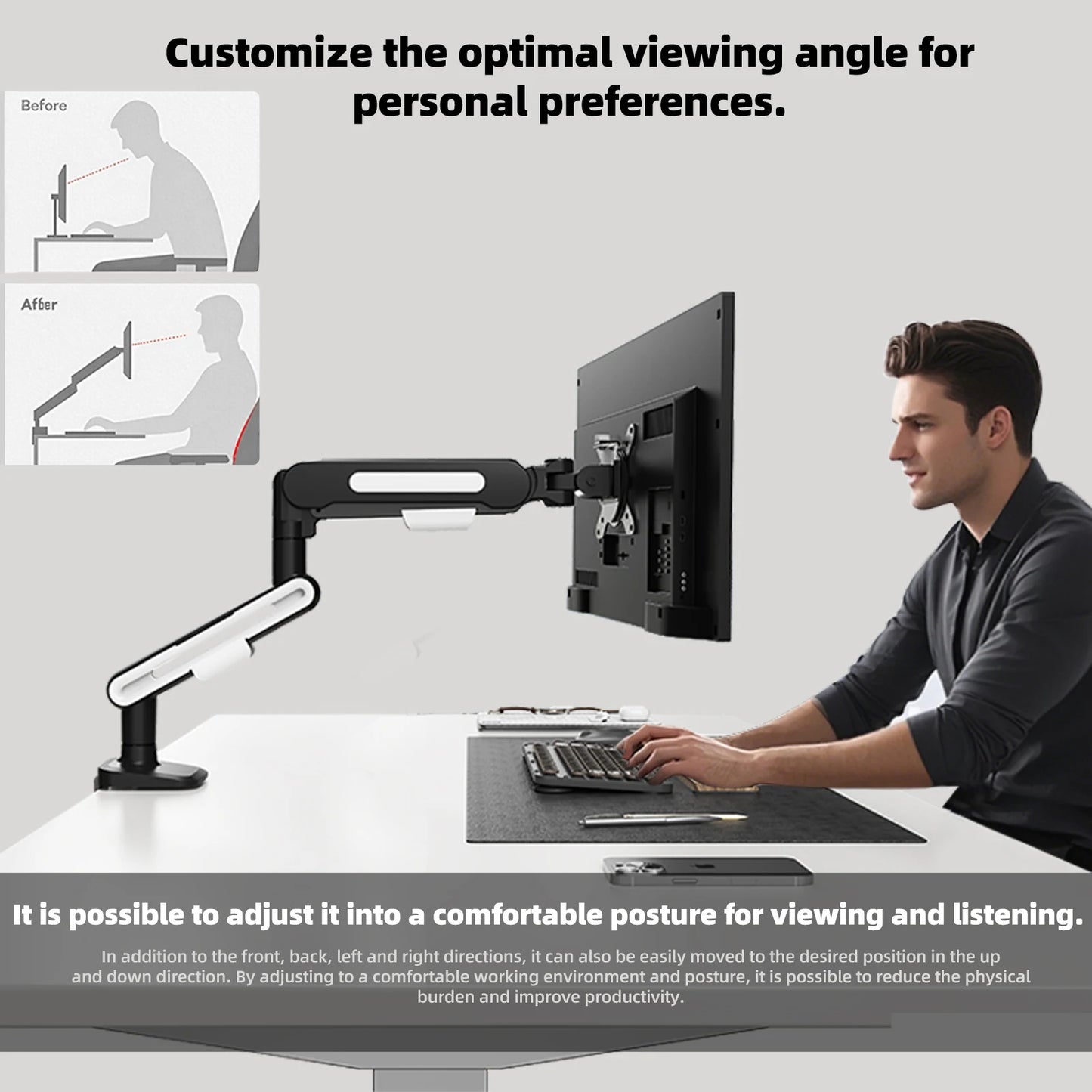 Customize the optimal viewing angle for personal preferences.

Before

After

It is possible to adjust it into a comfortable posture for viewing and listening.

In addition to the front, back, left and right directions, it can also be easily moved to the desired position in the up and down direction. By adjusting to a comfortable working environment and posture, it is possible to reduce the physical burden and improve productivity.